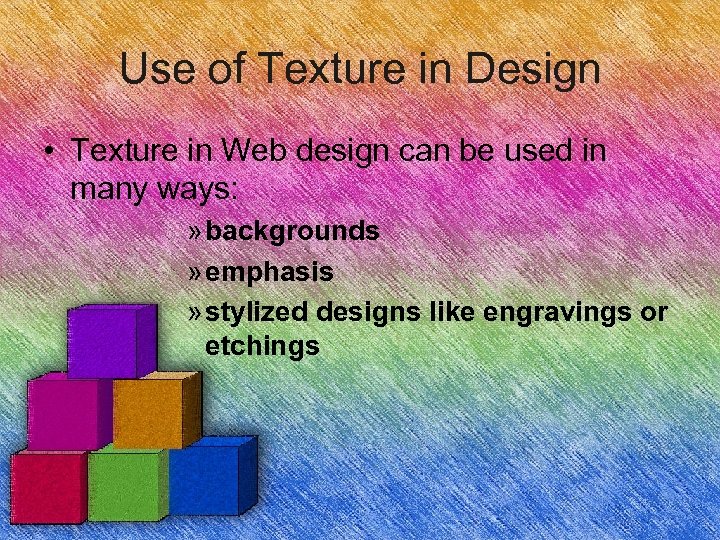 Use of Texture in Design

• Texture in Web design can be used in many ways:

» backgrounds

» emphasis

» stylized designs like engravings or etchings